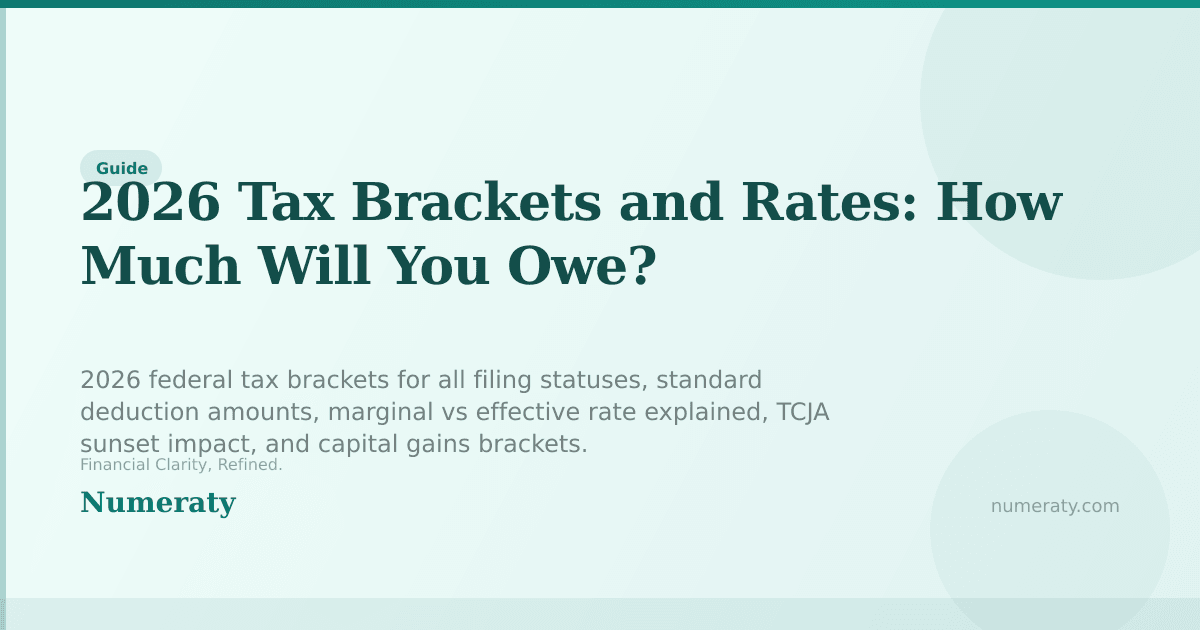 Guide

2026 Tax Brackets and Rates: How Much Will You Owe?

2026 federal tax brackets for all filing statuses, standard deduction amounts, marginal vs effective rate explained, TCJA sunset impact, and capital gains brackets.

Financial Clarity, Refined.

Numeraty

numeraty.com